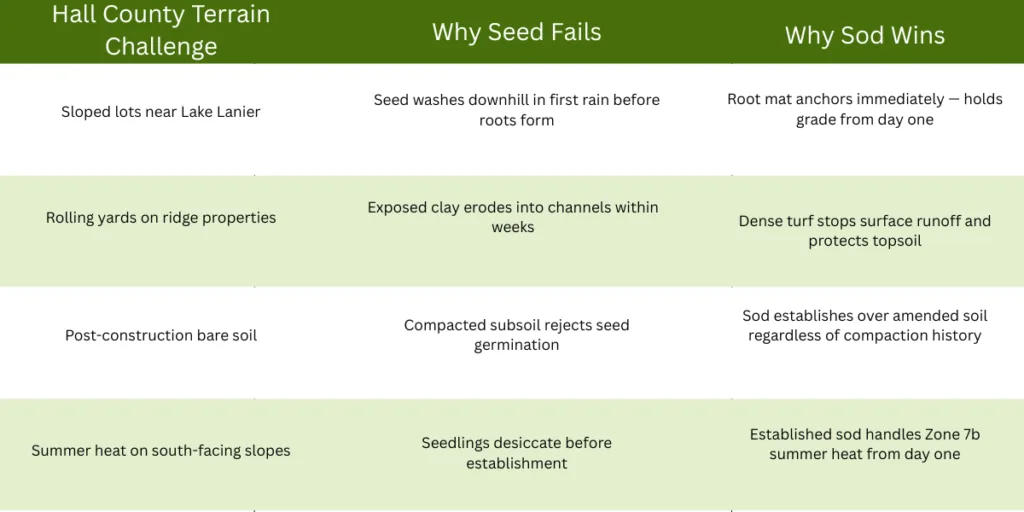 | Hall County Terrain Challenge | Why Seed Fails | Why Sod Wins |
|---|---|---|
| Sloped lots near Lake Lanier | Seed washes downhill in first rain before roots form | Root mat anchors immediately — holds grade from day one |
| Rolling yards on ridge properties | Exposed clay erodes into channels within weeks | Dense turf stops surface runoff and protects topsoil |
| Post-construction bare soil | Compacted subsoil rejects seed germination | Sod establishes over amended soil regardless of compaction history |
| Summer heat on south-facing slopes | Seedlings desiccate before establishment | Established sod handles Zone 7b summer heat from day one |